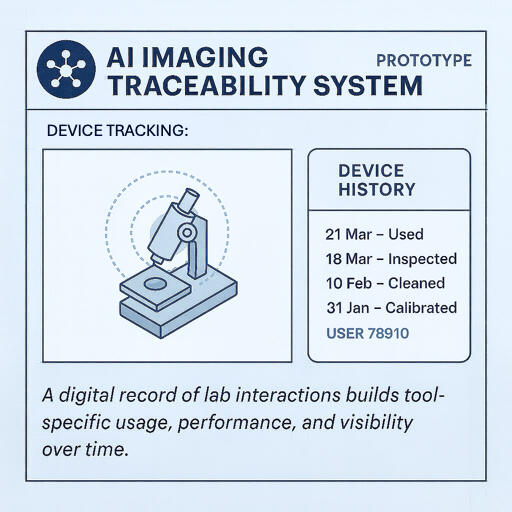 AI IMAGING TRACEABILITY SYSTEM

PROTOTYPE

DEVICE TRACKING:

DEVICE HISTORY

21 Mar – Used
18 Mar – Inspected
10 Feb – Cleaned
31 Jan – Calibrated
USER 78910

A digital record of lab interactions builds tool-specific usage, performance, and visibility over time.